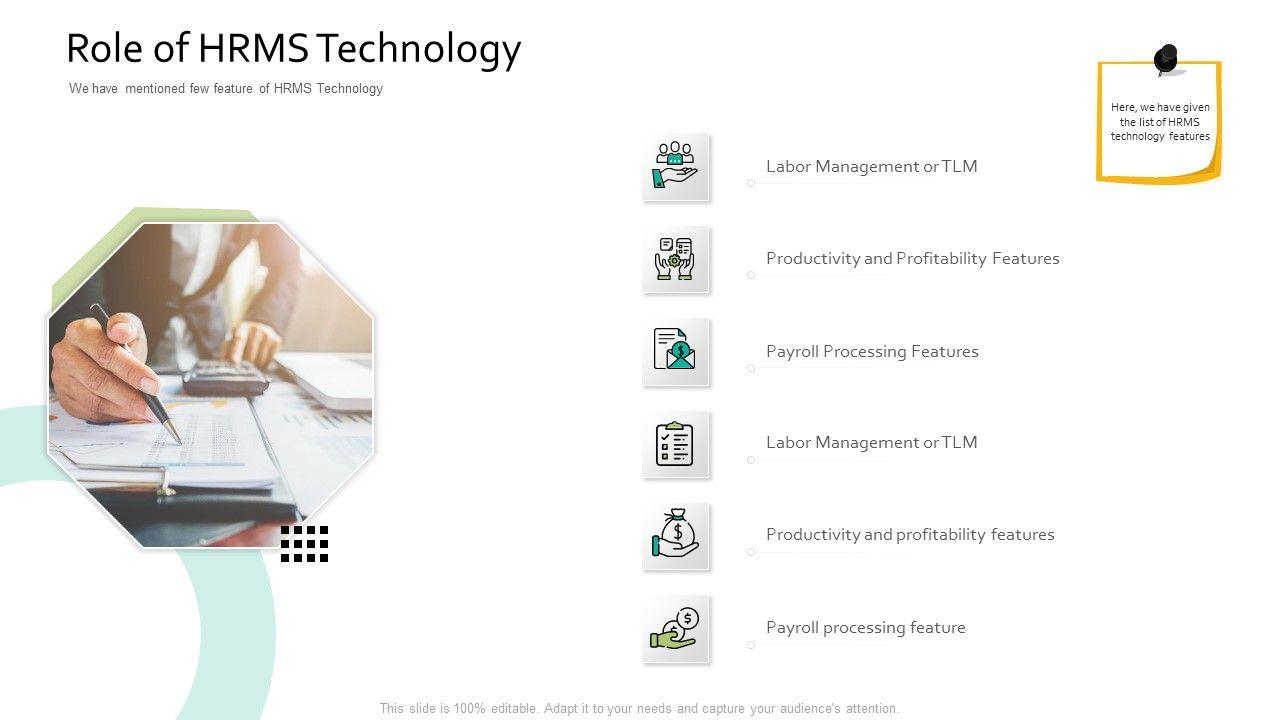 Role of HRMS Technology

We have mentioned few feature of HRMS Technology

Here, we have given the list of HRMS technology features

Labor Management or TLM

Productivity and Profitability Features

Payroll Processing Features

Labor Management or TLM

Productivity and profitability features

Payroll processing feature

This slide is 100% editable. Adapt it to your needs and capture your audience's attention.